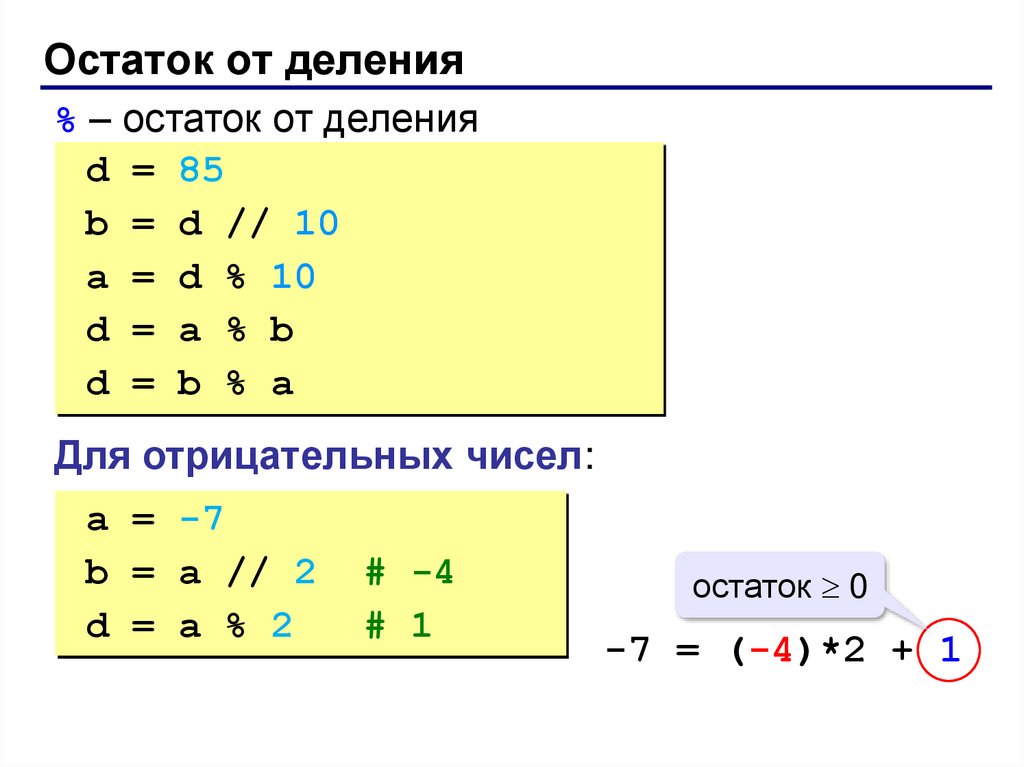 Остаток от деления

% – остаток от деления

d = 85
b = d // 10
a = d % 10
d = a % b
d = b % a

Для отрицательных чисел:

a = -7
b = a // 2 # -4
d = a % 2 # 1

остаток $\geq 0$

-7 = (-4)*2 + 1